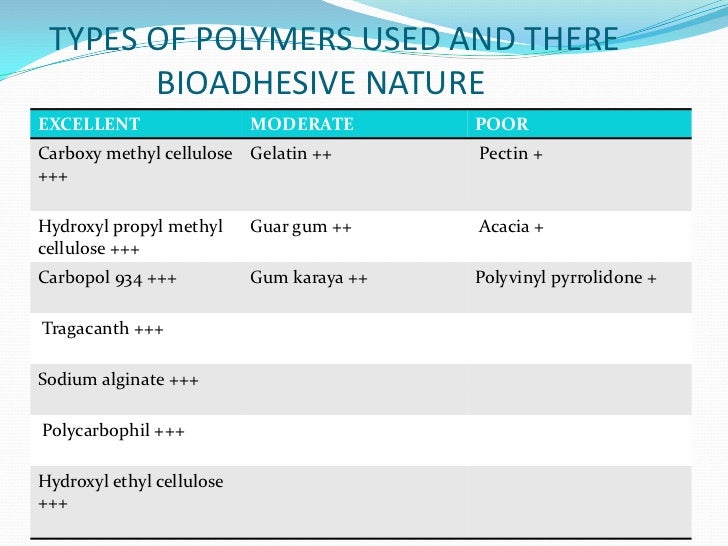 TYPES OF POLYMERS USED AND THERE BIOADHESIVE NATURE

| EXCELLENT | MODERATE | POOR |
|---|---|---|
| Carboxy methyl cellulose +++ | Gelatin ++ | Pectin + |
| Hydroxyl propyl methyl cellulose +++ | Guar gum ++ | Acacia + |
| Carbopol 934 +++ | Gum karaya ++ | Polyvinyl pyrrolidone + |
| Tragacanth +++ | | |
| Sodium alginate +++ | | |
| Polycarbophil +++ | | |
| Hydroxyl ethyl cellulose +++ | | |